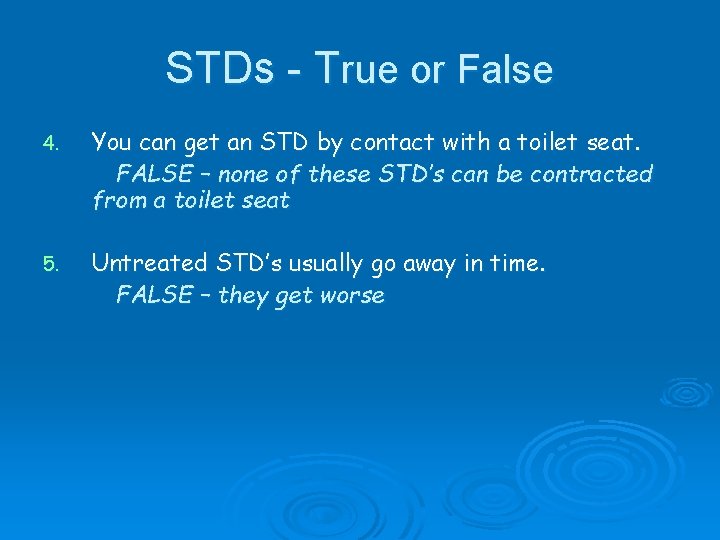 STDs - True or False

4. You can get an STD by contact with a toilet seat.
FALSE – none of these STD's can be contracted from a toilet seat

5. Untreated STD's usually go away in time.
FALSE – they get worse